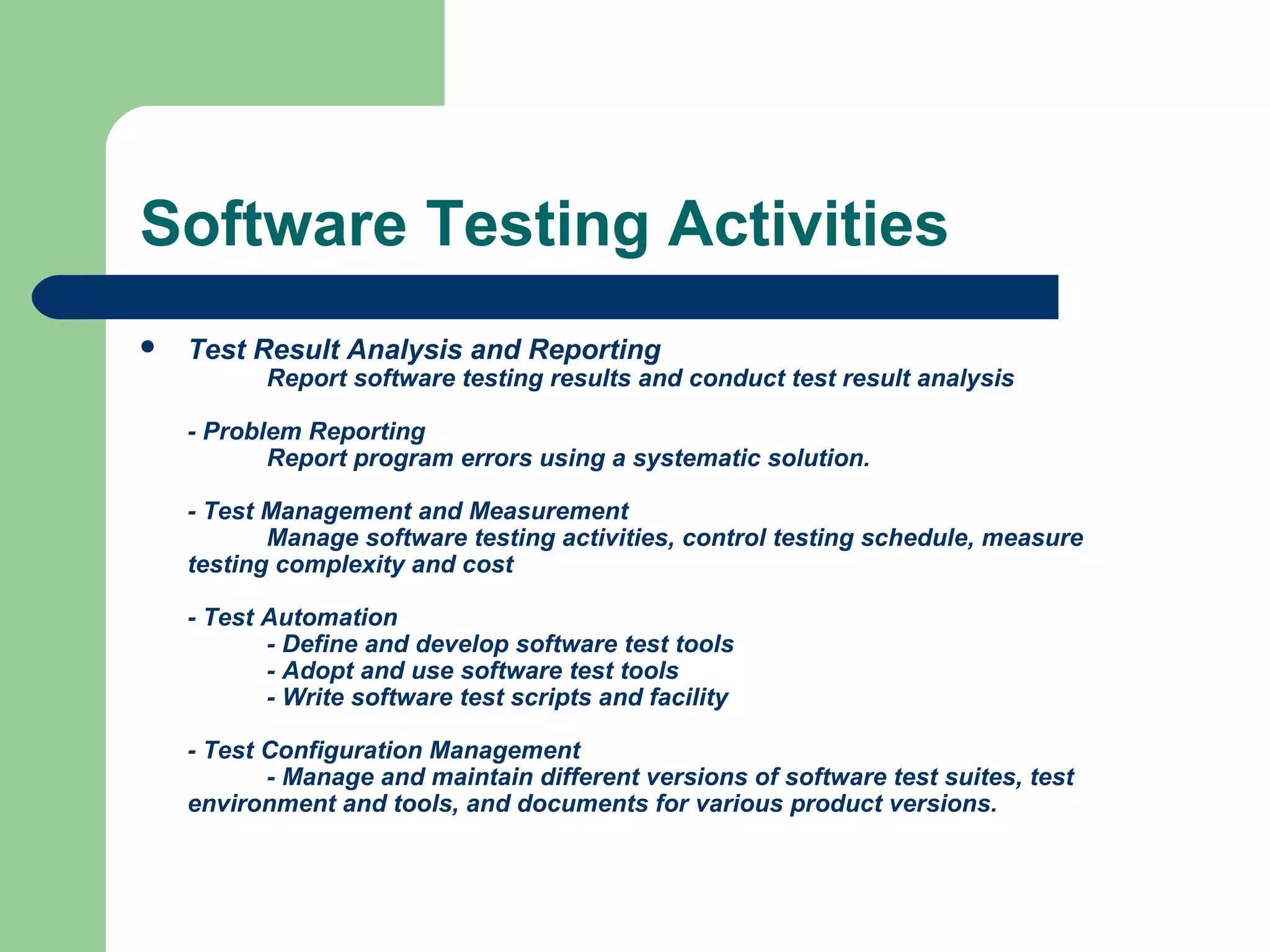 Software Testing Activities

• Test Result Analysis and Reporting
Report software testing results and conduct test result analysis

- Problem Reporting
Report program errors using a systematic solution.

- Test Management and Measurement
Manage software testing activities, control testing schedule, measure testing complexity and cost

- Test Automation
- Define and develop software test tools
- Adopt and use software test tools
- Write software test scripts and facility

- Test Configuration Management
- Manage and maintain different versions of software test suites, test environment and tools, and documents for various product versions.